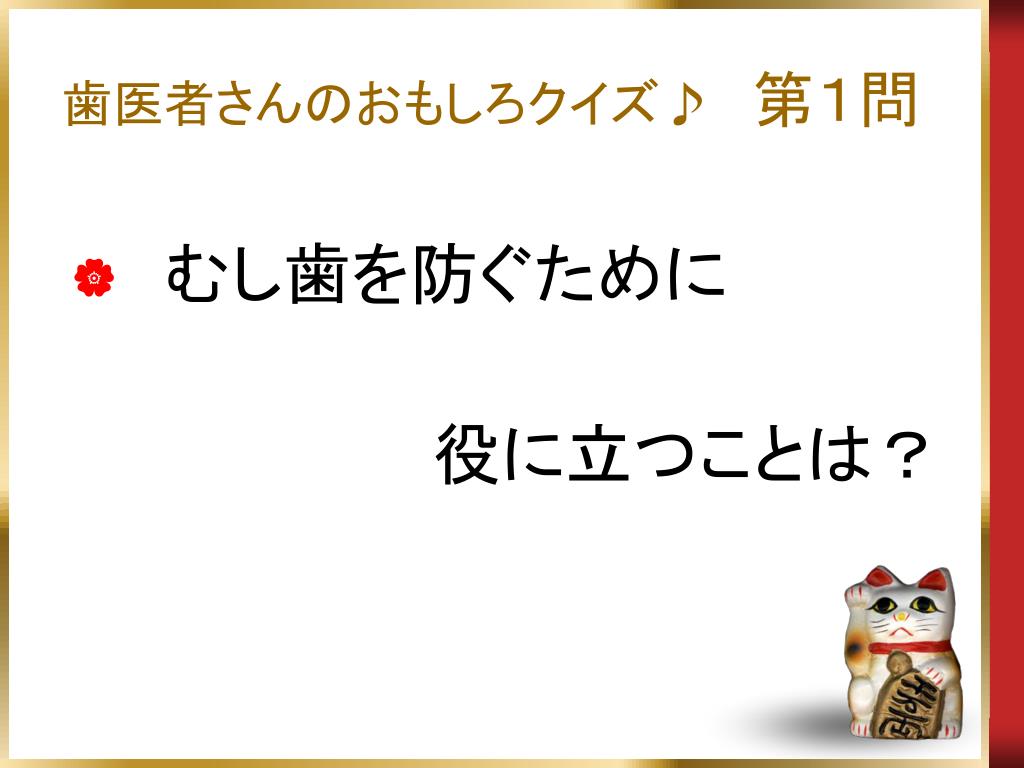 歯医者さんのおもしろクイズ♪　第1問

むし歯を防ぐために

役に立つことは？